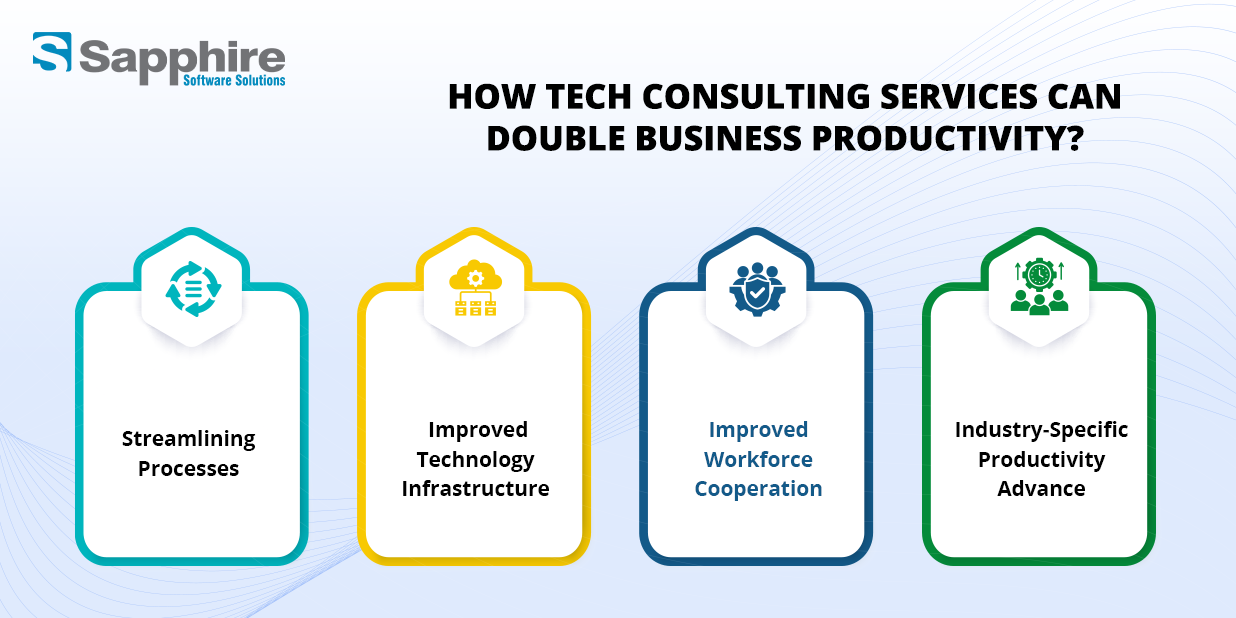 Sapphire
Software Solutions

HOW TECH CONSULTING SERVICES CAN DOUBLE BUSINESS PRODUCTIVITY?

Streamlining Processes

Improved Technology Infrastructure

Improved Workforce Cooperation

Industry-Specific Productivity Advance